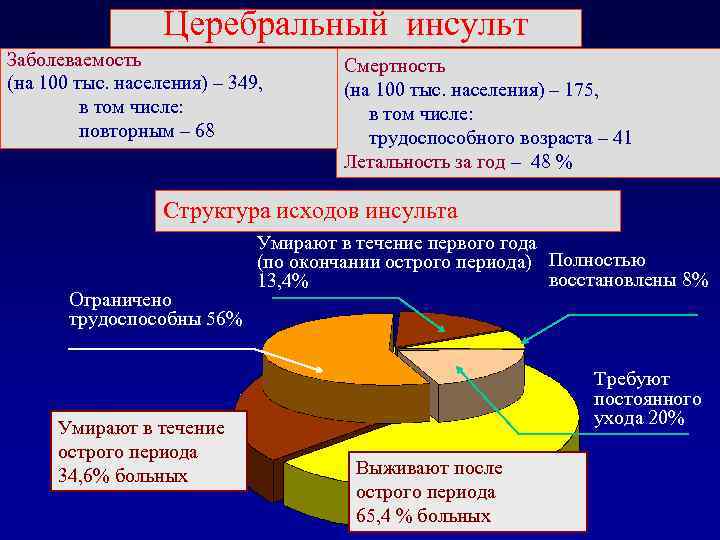 Церебральный инсульт

Заболеваемость
(на 100 тыс. населения) – 349,
в том числе:
повторным – 68

Смертность
(на 100 тыс. населения) – 175,
в том числе:
трудоспособного возраста – 41
Летальность за год – 48 %

Структура исходов инсульта

Умирают в течение первого года
(по окончании острого периода)
13,4%

Полностью
восстановлены 8%

Ограничено
трудоспособны 56%

Требуют
постоянного
ухода 20%

Умирают в течение
острого периода
34,6% больных

Выживают после
острого периода
65,4 % больных